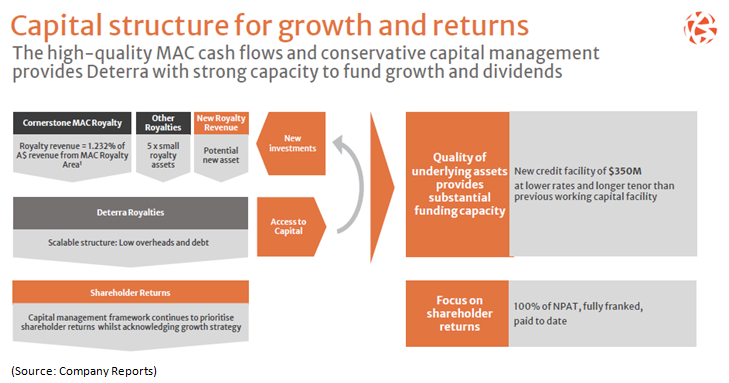 Capital structure for growth and returns

The high-quality MAC cash flows and conservative capital management provides Deterra with strong capacity to fund growth and dividends

Cornerstone MAC Royalty

Royalty revenue = 1.232% of A$ revenue from MAC Royalty Area¹

Other Royalties

5 x small royalty assets

New Royalty Revenue

Potential new asset

New investments

Deterra Royalties

Scalable structure: Low overheads and debt

Access to Capital

Shareholder Returns

Capital management framework continues to prioritise shareholder returns whilst acknowledging growth strategy

Quality of underlying assets provides substantial funding capacity

New credit facility of $350M at lower rates and longer tenor than previous working capital facility

Focus on shareholder returns

100% of NPAT, fully franked, paid to date

(Source: Company Reports)